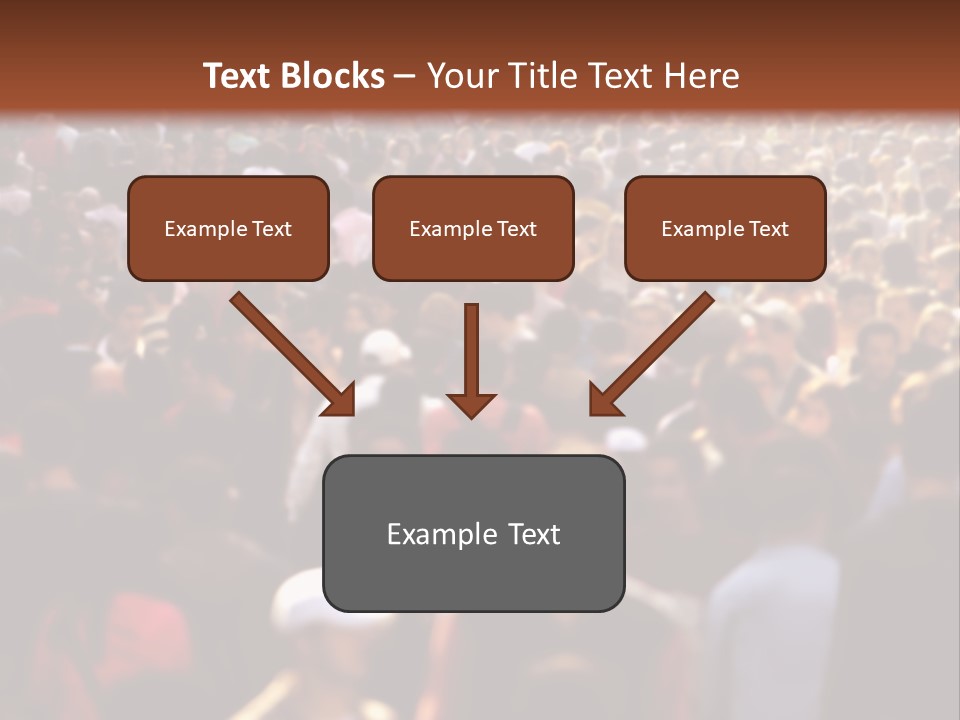 Text Blocks – Your Title Text Here

Example Text

Example Text

Example Text

Example Text